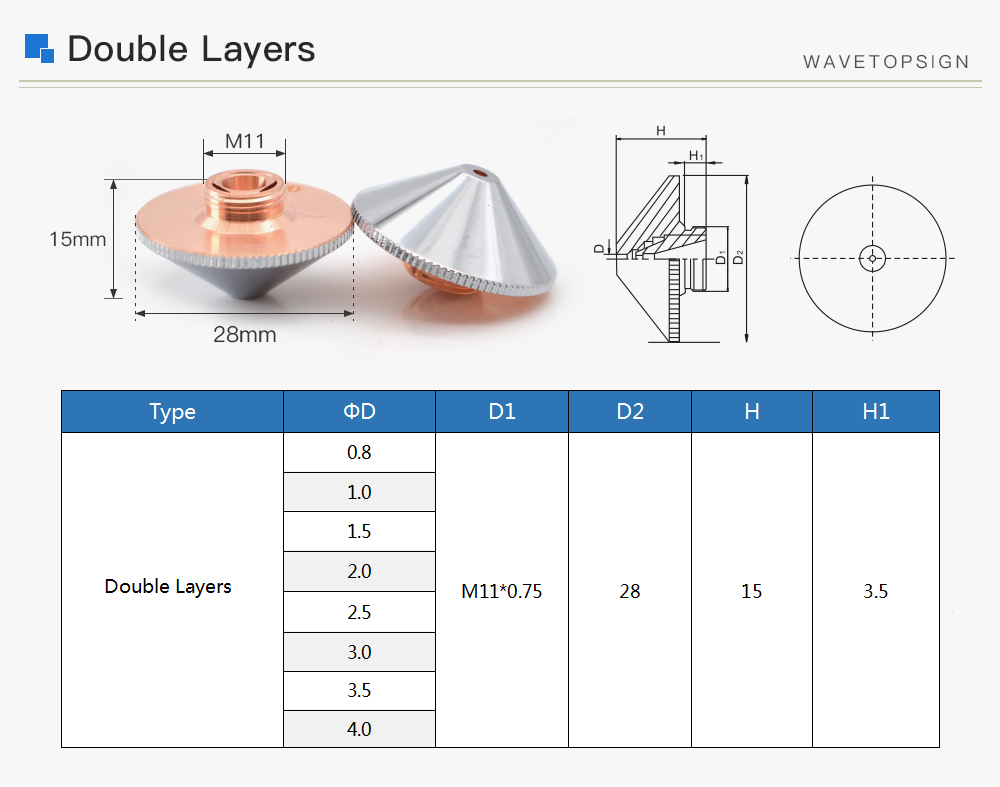 Double Layers

WAVETOPSIGN

M11

15mm

28mm

H

$H_1$

D

$D_1$

$D_2$

| Type | ΦD | D1 | D2 | H | H1 |
|---|---|---|---|---|---|
| Double Layers | 0.8 | M11*0.75 | 28 | 15 | 3.5 |
| | 1.0 | | | | |
| | 1.5 | | | | |
| | 2.0 | | | | |
| | 2.5 | | | | |
| | 3.0 | | | | |
| | 3.5 | | | | |
| | 4.0 | | | | |